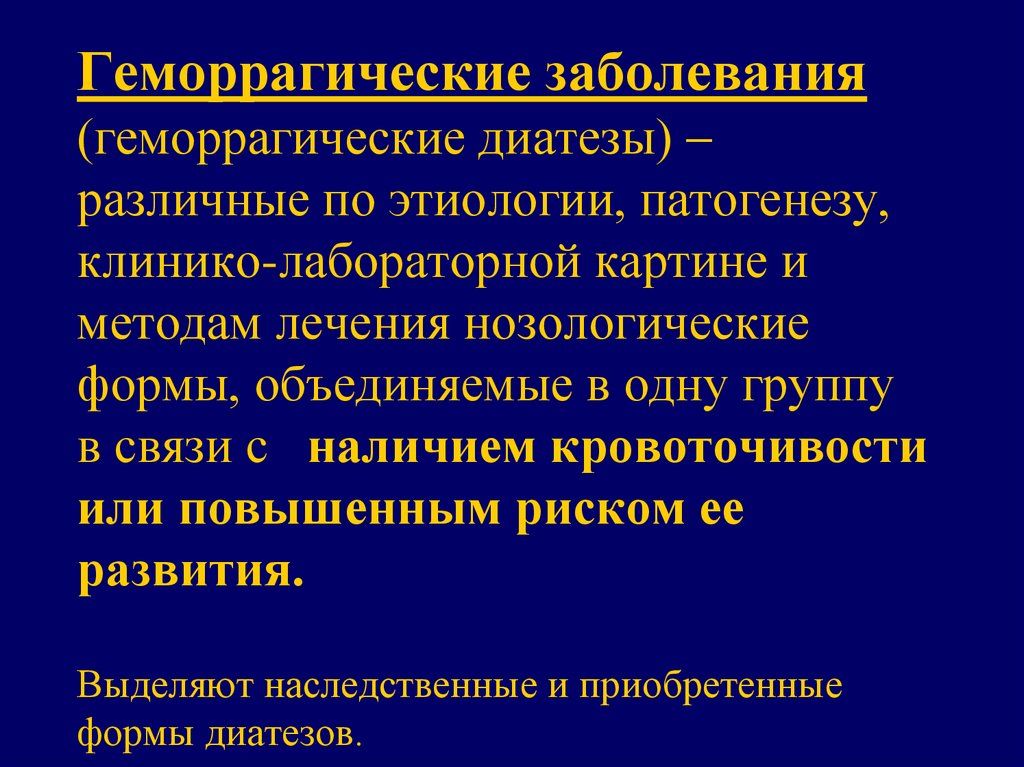 Геморрагические заболевания (геморрагические диатезы) – различные по этиологии, патогенезу, клинико-лабораторной картине и методам лечения нозологические формы, объединяемые в одну группу в связи с наличием кровоточивости или повышенным риском ее развития.

Выделяют наследственные и приобретенные формы диатезов.